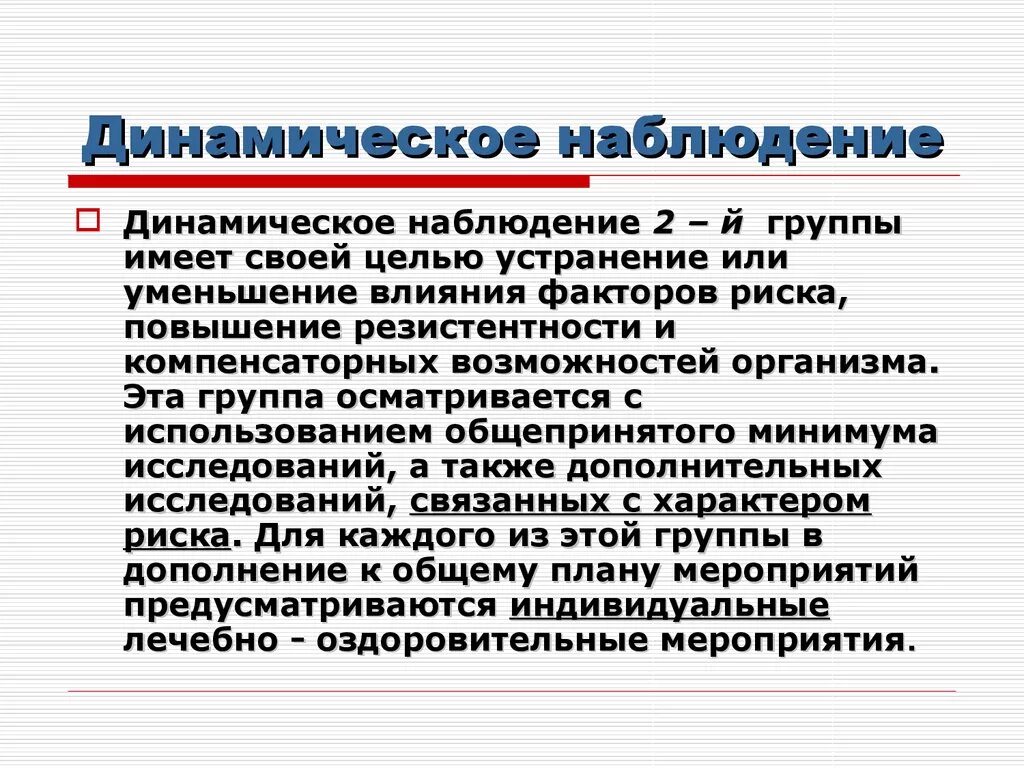 Динамическое наблюдение

Динамическое наблюдение 2 – й группы имеет своей целью устранение или уменьшение влияния факторов риска, повышение резистентности и компенсаторных возможностей организма. Эта группа осматривается с использованием общепринятого минимума исследований, а также дополнительных исследований, связанных с характером риска. Для каждого из этой группы в дополнение к общему плану мероприятий предусматриваются индивидуальные лечебно - оздоровительные мероприятия.